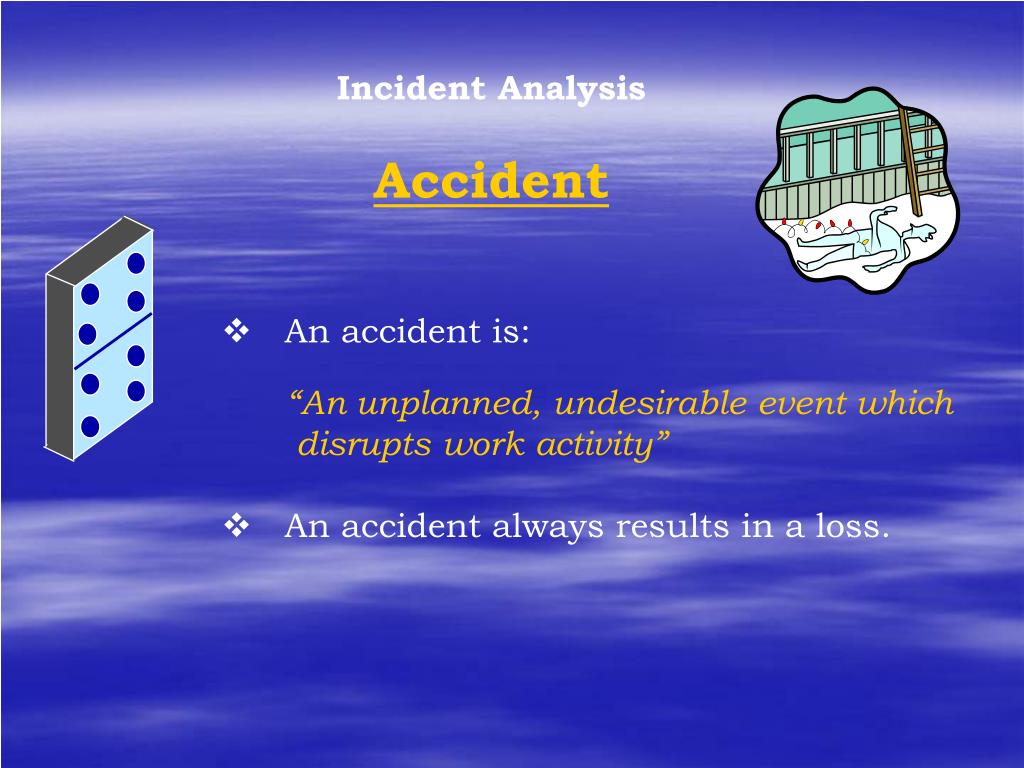 Incident Analysis

Accident

❖ An accident is:

“An unplanned, undesirable event which disrupts work activity”

❖ An accident always results in a loss.